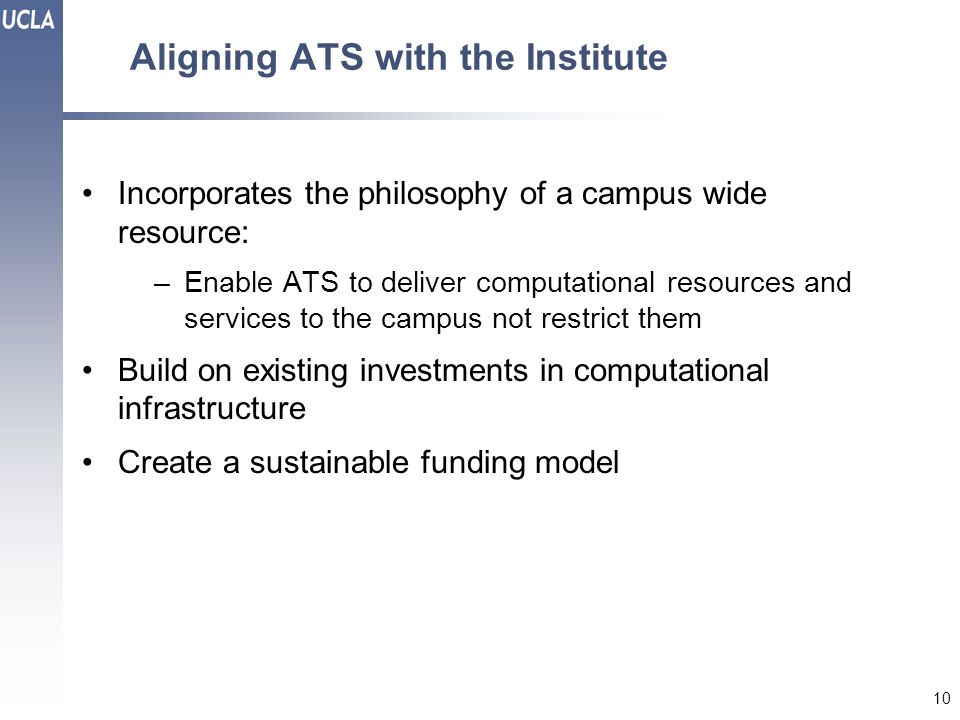 UCLA

Aligning ATS with the Institute

• Incorporates the philosophy of a campus wide resource:

– Enable ATS to deliver computational resources and services to the campus not restrict them

• Build on existing investments in computational infrastructure

• Create a sustainable funding model

10